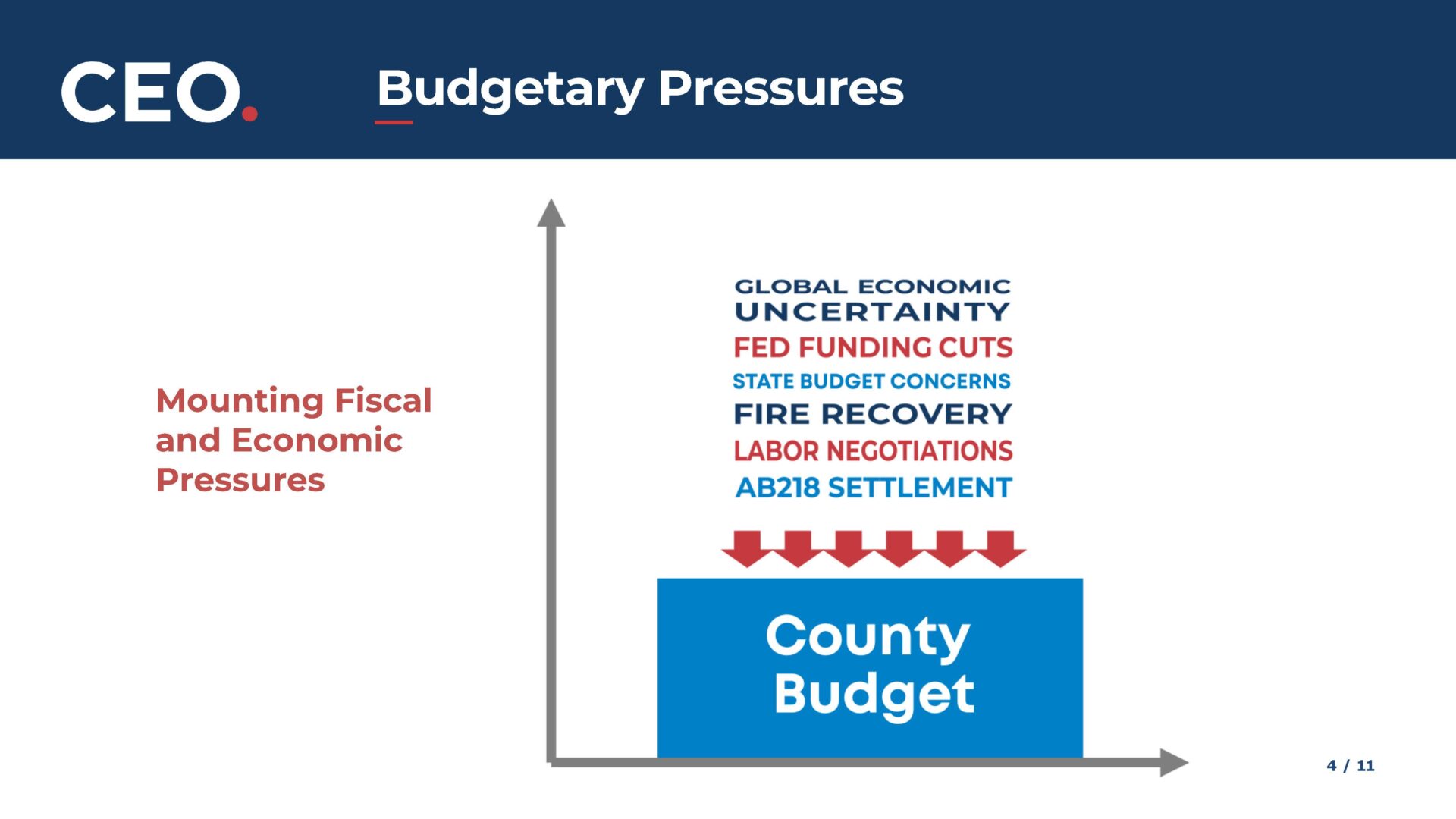 CEO.

Budgetary Pressures

Mounting Fiscal and Economic Pressures

GLOBAL ECONOMIC UNCERTAINTY
FED FUNDING CUTS
STATE BUDGET CONCERNS
FIRE RECOVERY
LABOR NEGOTIATIONS
AB218 SETTLEMENT

County Budget

4 / 11